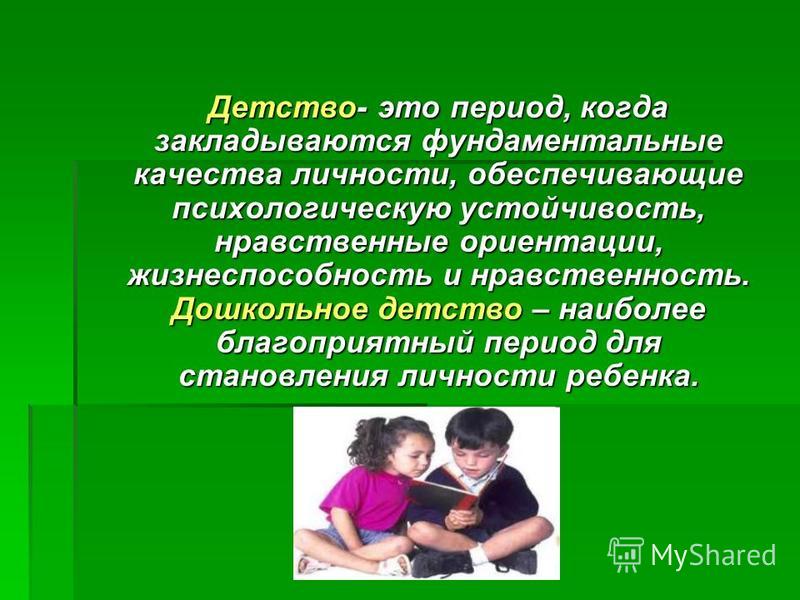 Детство- это период, когда закладываются фундаментальные качества личности, обеспечивающие психологическую устойчивость, нравственные ориентации, жизнеспособность и нравственность. Дошкольное детство – наиболее благоприятный период для становления личности ребенка.

MyShared